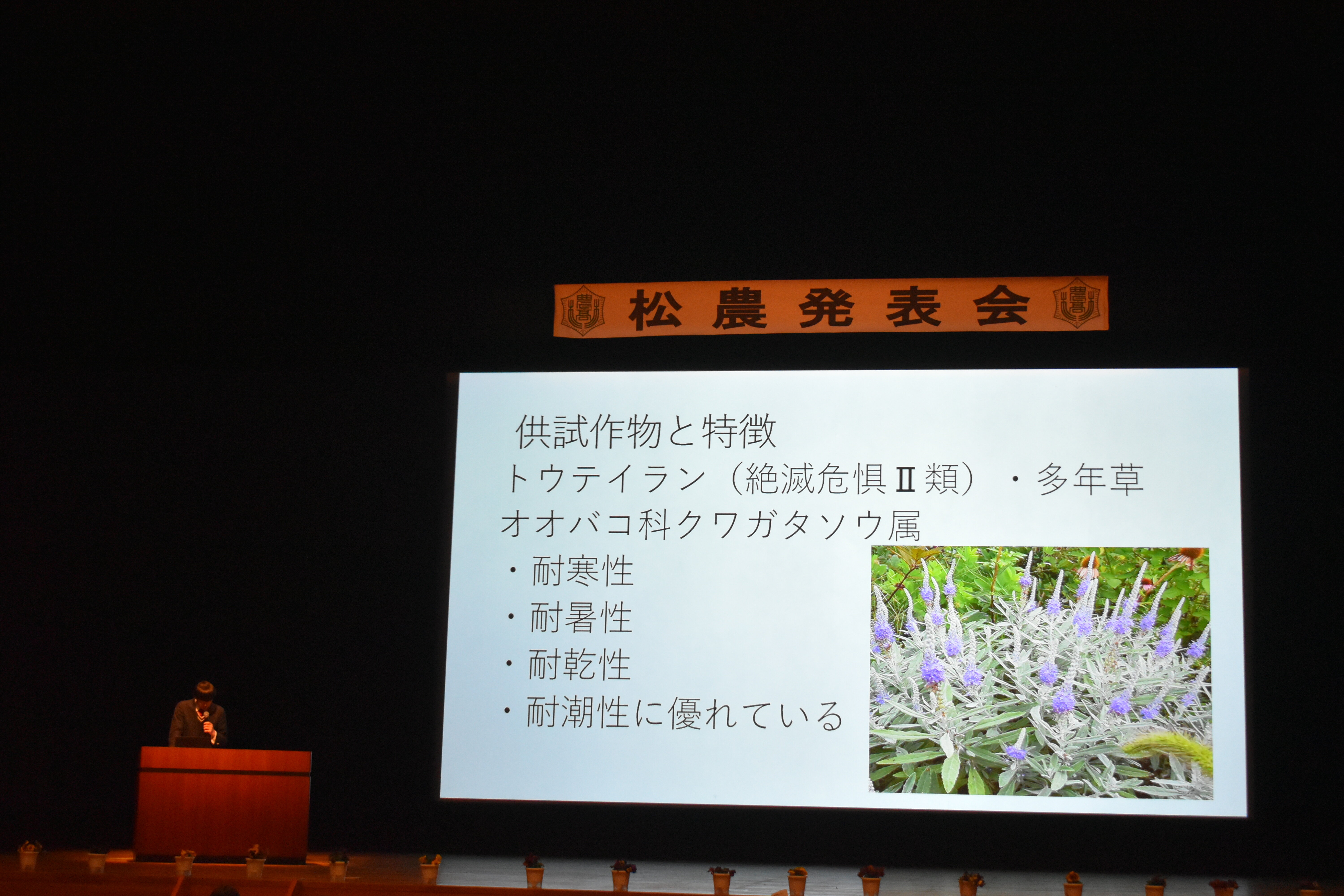 松農発表会

供試作物と特徴
トウテイラン（絶滅危惧Ⅱ類）・多年草
オオバコ科クワガタソウ属
・耐寒性
・耐暑性
・耐乾性
・耐潮性に優れている